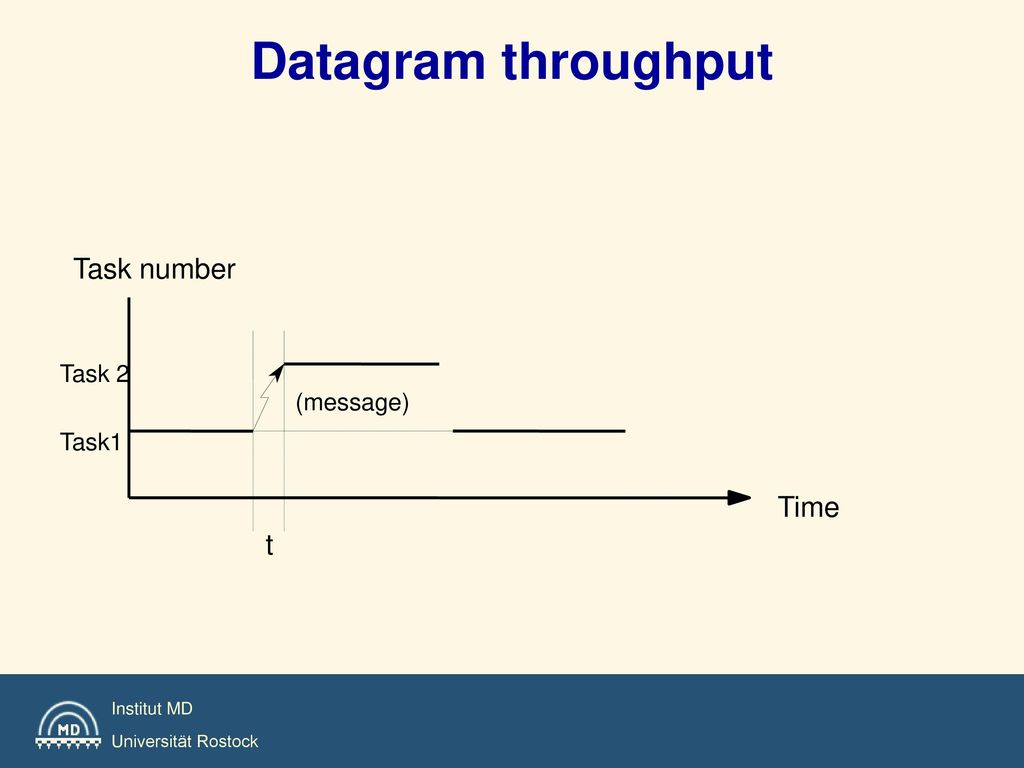 Datagram throughput

Task number

Task 2

(message)

Task1

Time

t

MD

Institut MD

Universität Rostock